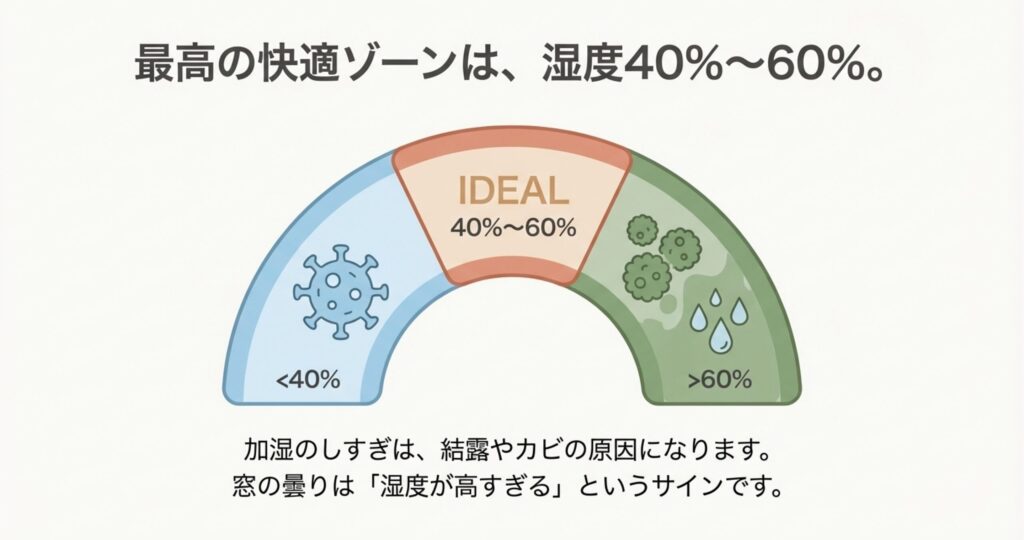 最高の快適ゾーンは、湿度40%〜60%。

IDEAL
40%〜60%

<40%

>60%

加湿のしすぎは、結露やカビの原因になります。
窓の曇りは「湿度が高すぎる」というサインです。